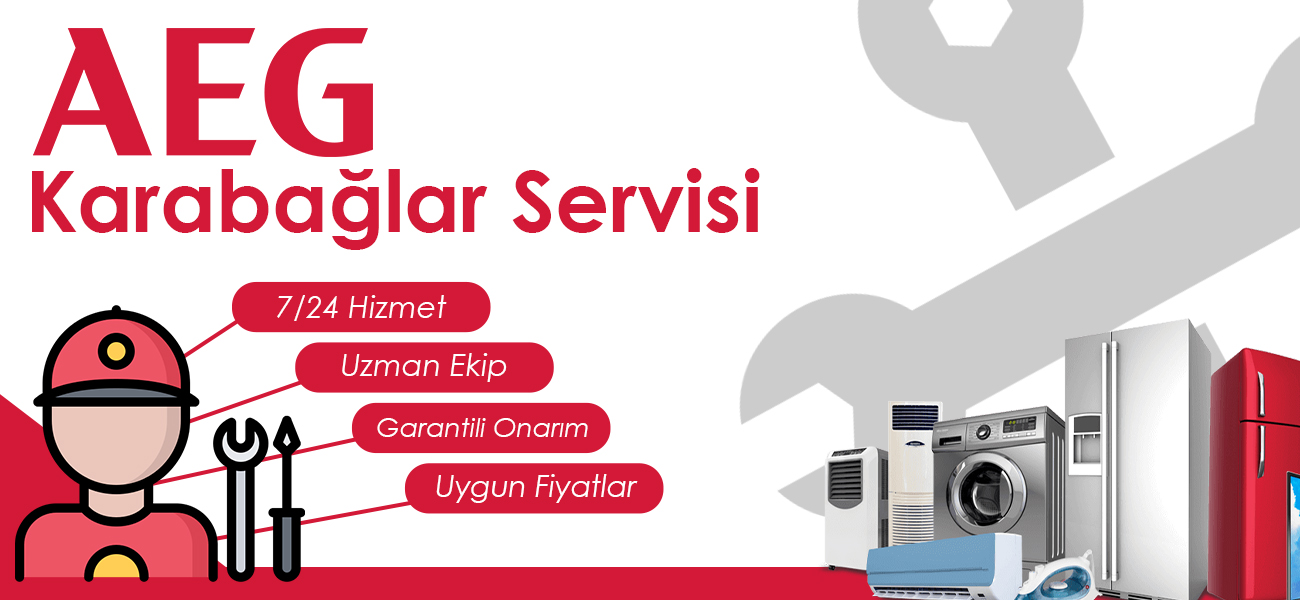 AEG
Karabağlar Servisi

7/24 Hizmet
Uzman Ekip
Garantili Onarım
Uygun Fiyatlar